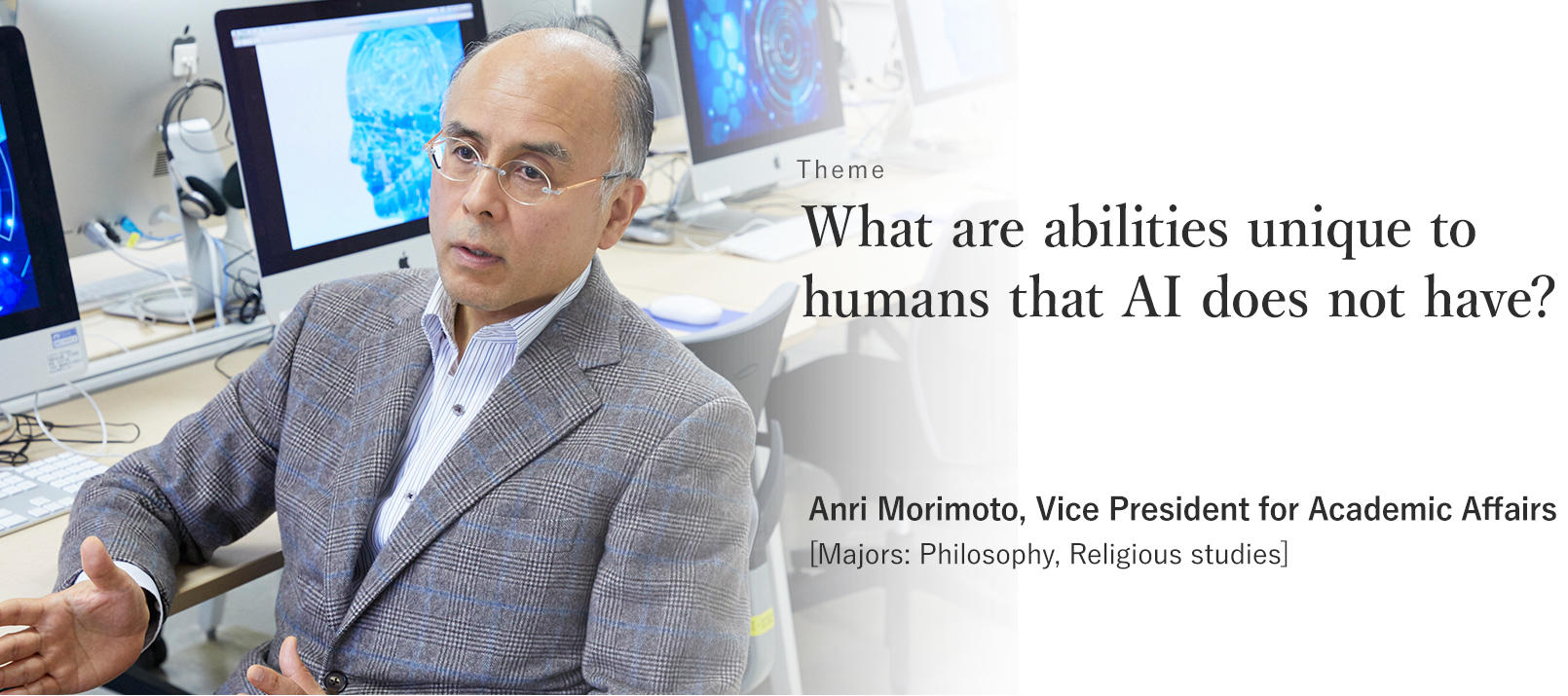 Theme

What are abilities unique to humans that AI does not have?

Anri Morimoto, Vice President for Academic Affairs
[Majors: Philosophy, Religious studies]